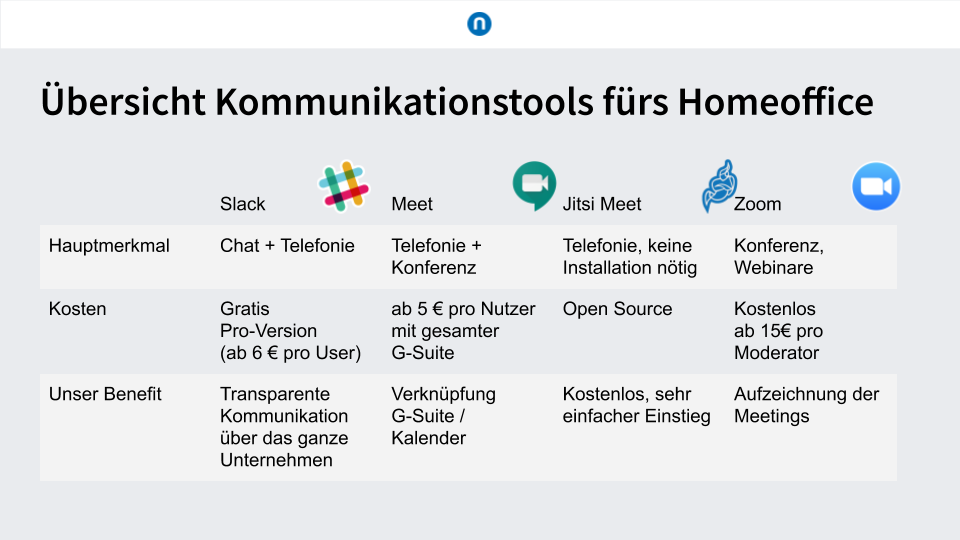 Übersicht Kommunikationstools fürs Homeoffice

| | Slack | Meet | Jitsi Meet | Zoom |
|---|---|---|---|---|
| Hauptmerkmal | Chat + Telefonie | Telefonie + Konferenz | Telefonie, keine Installation nötig | Konferenz, Webinare |
| Kosten | Gratis Pro-Version (ab 6 € pro User) | ab 5 € pro Nutzer mit gesamter G-Suite | Open Source | Kostenlos ab 15€ pro Moderator |
| Unser Benefit | Transparente Kommunikation über das ganze Unternehmen | Verknüpfung G-Suite / Kalender | Kostenlos, sehr einfacher Einstieg | Aufzeichnung der Meetings |